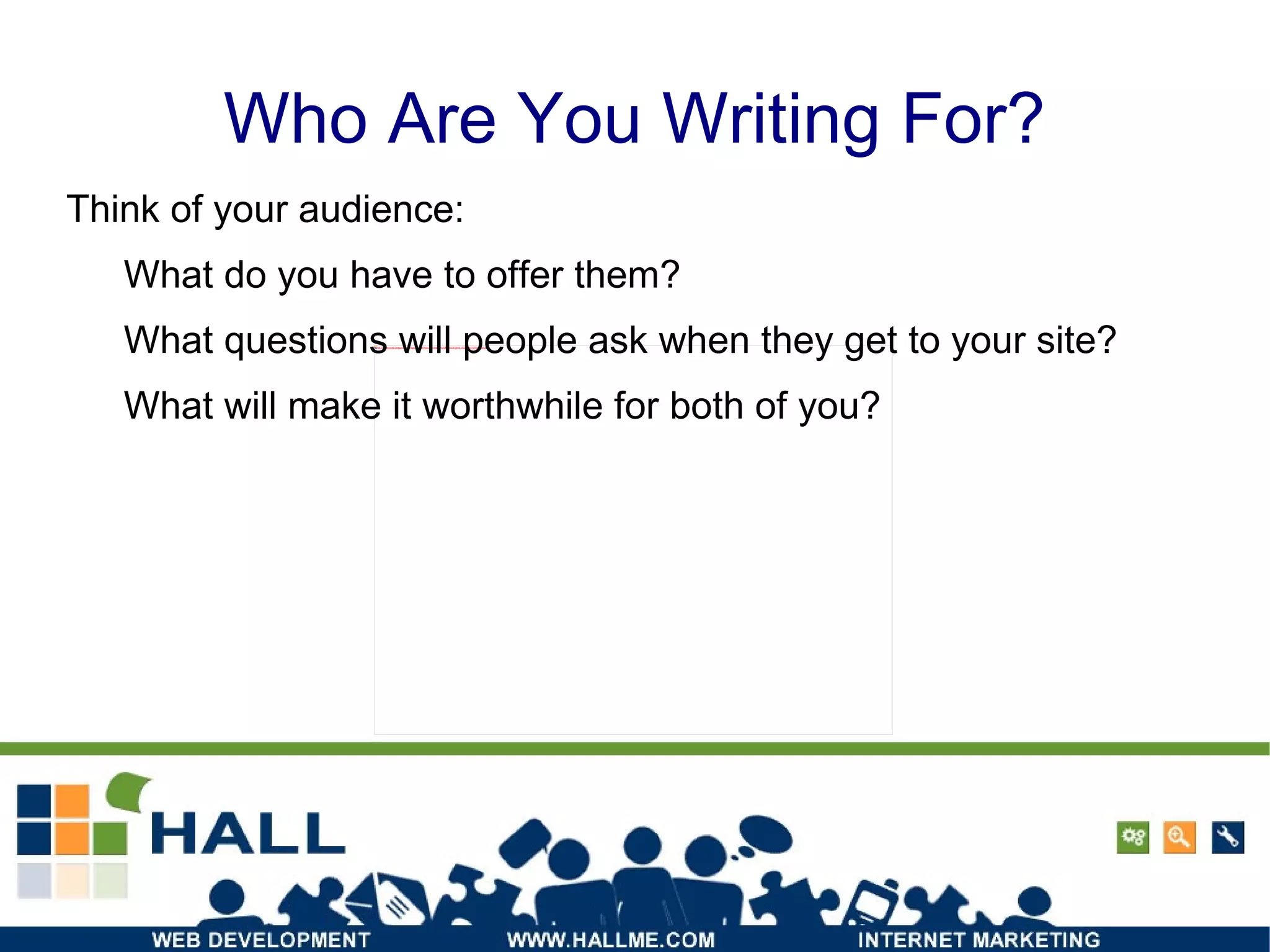 Who Are You Writing For?

Think of your audience:

What do you have to offer them?

What questions will people ask when they get to your site?

What will make it worthwhile for both of you?

HALL

WEB DEVELOPMENT WWW.HALLME.COM INTERNET MARKETING